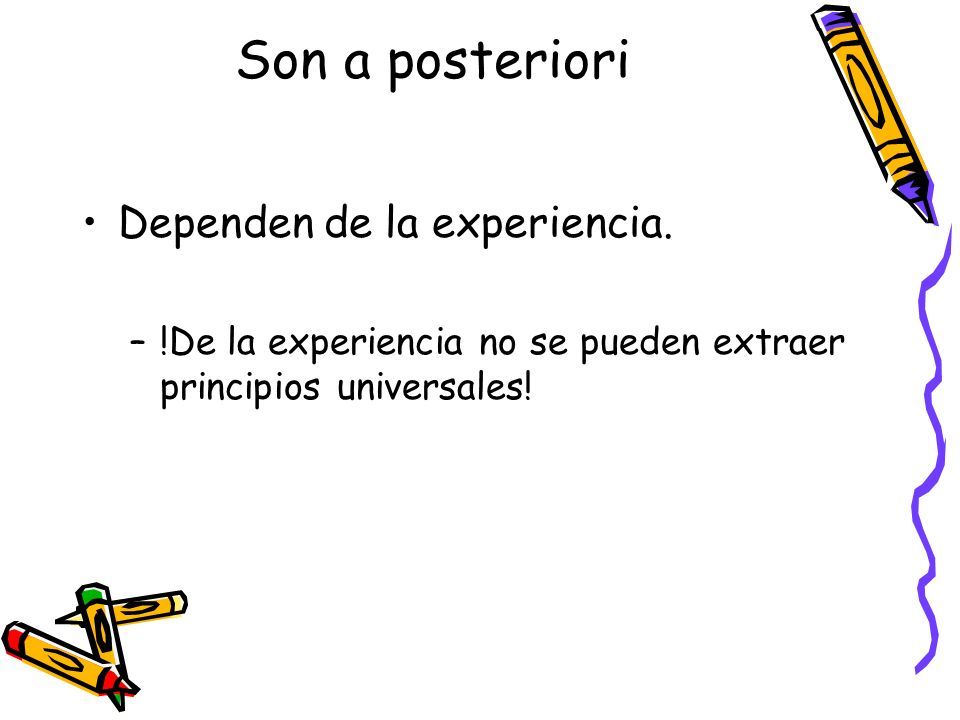 Son a posteriori

• Dependen de la experiencia.

– !De la experiencia no se pueden extraer principios universales!